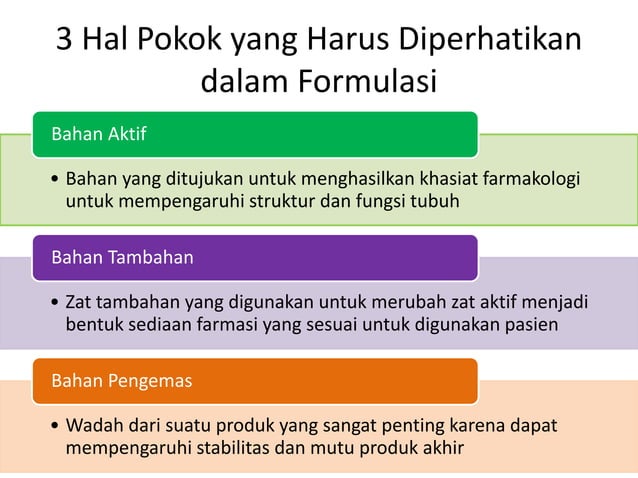 3 Hal Pokok yang Harus Diperhatikan dalam Formulasi

Bahan Aktif

• Bahan yang ditujukan untuk menghasilkan khasiat farmakologi untuk mempengaruhi struktur dan fungsi tubuh

Bahan Tambahan

• Zat tambahan yang digunakan untuk merubah zat aktif menjadi bentuk sediaan farmasi yang sesuai untuk digunakan pasien

Bahan Pengemas

• Wadah dari suatu produk yang sangat penting karena dapat mempengaruhi stabilitas dan mutu produk akhir